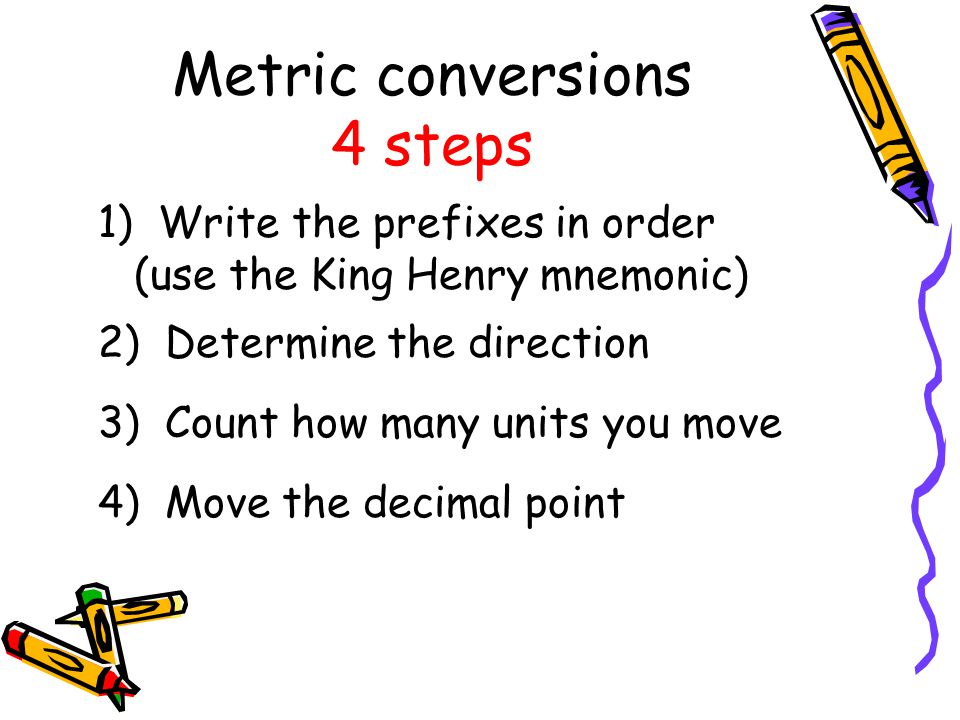 Metric conversions
4 steps

1) Write the prefixes in order (use the King Henry mnemonic)

2) Determine the direction

3) Count how many units you move

4) Move the decimal point